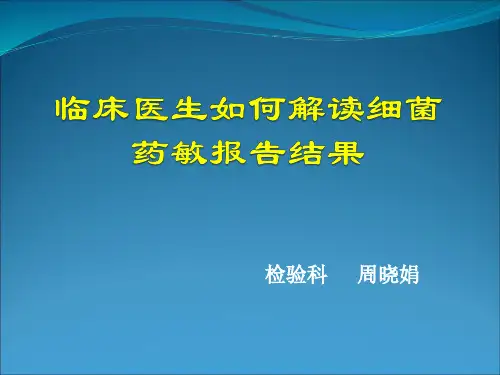 临床医生如何解读细菌药敏报告结果

检验科　周晓娟